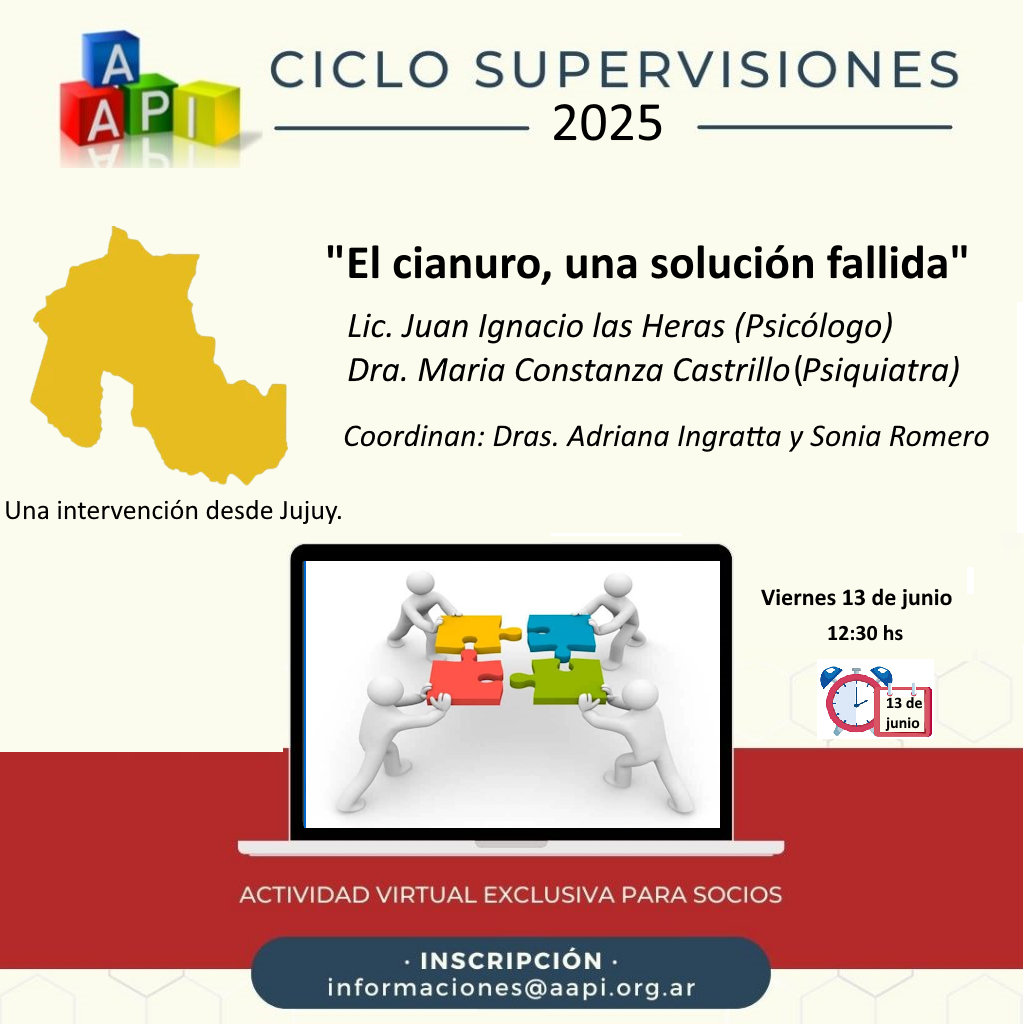 A
API

CICLO SUPERVISIONES
2025

"El cianuro, una solución fallida"

Lic. Juan Ignacio las Heras (Psicólogo)
Dra. Maria Constanza Castrillo (Psiquiatra)

Coordinan: Dras. Adriana Ingratta y Sonia Romero

Una intervención desde Jujuy.

Viernes 13 de junio
12:30 hs

13 de junio

ACTIVIDAD VIRTUAL EXCLUSIVA PARA SOCIOS

· INSCRIPCIÓN ·
informaciones@aapi.org.ar